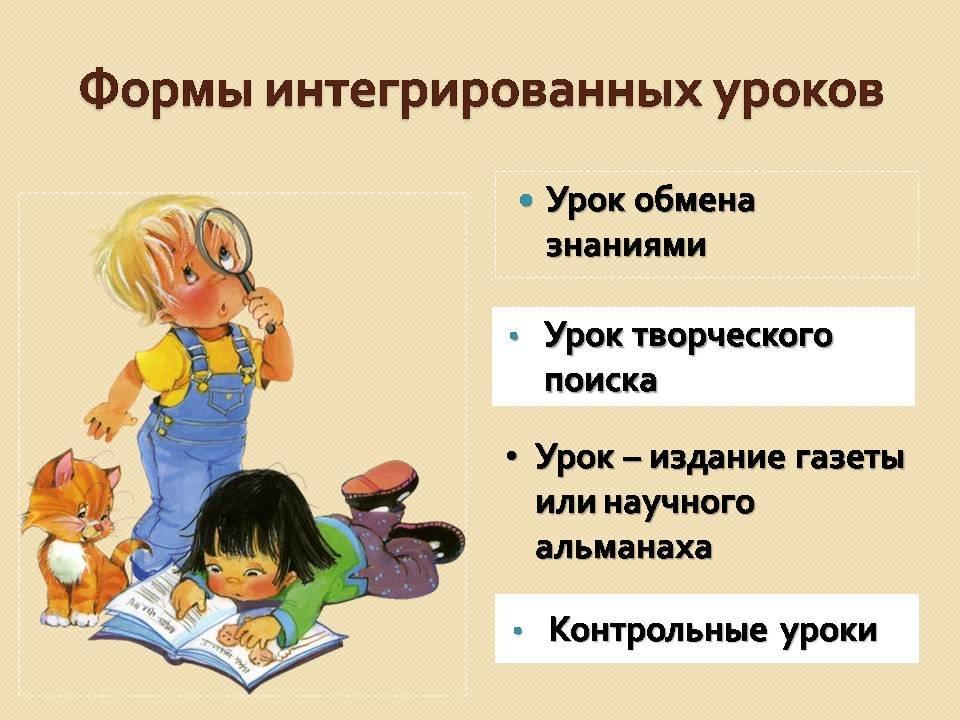 Формы интегрированных уроков

• Урок обмена знаниями

• Урок творческого поиска

• Урок – издание газеты или научного альманаха

• Контрольные уроки